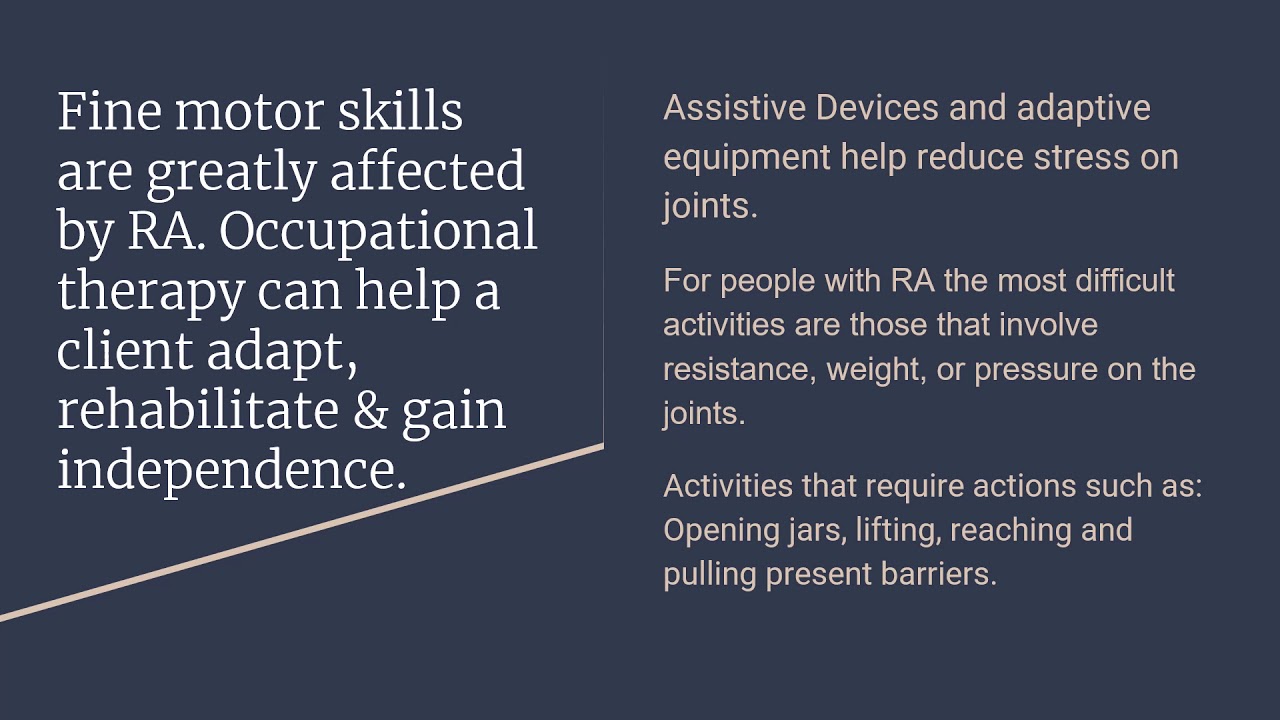 Fine motor skills are greatly affected by RA. Occupational therapy can help a client adapt, rehabilitate & gain independence.

Assistive Devices and adaptive equipment help reduce stress on joints.

For people with RA the most difficult activities are those that involve resistance, weight, or pressure on the joints.

Activities that require actions such as: Opening jars, lifting, reaching and pulling present barriers.